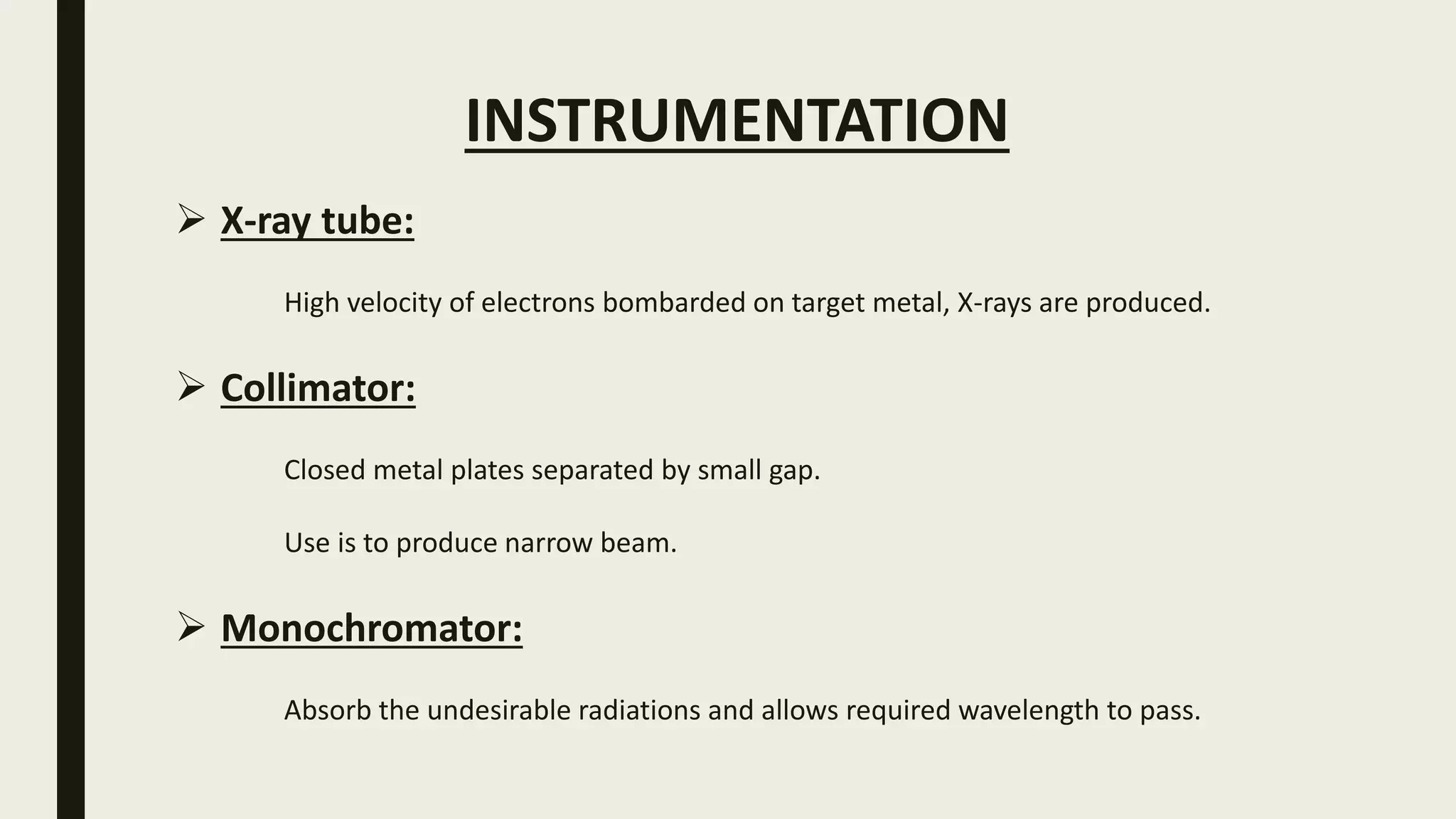 INSTRUMENTATION

➢ X-ray tube:

High velocity of electrons bombarded on target metal, X-rays are produced.

➢ Collimator:

Closed metal plates separated by small gap.

Use is to produce narrow beam.

➢ Monochromator:

Absorb the undesirable radiations and allows required wavelength to pass.